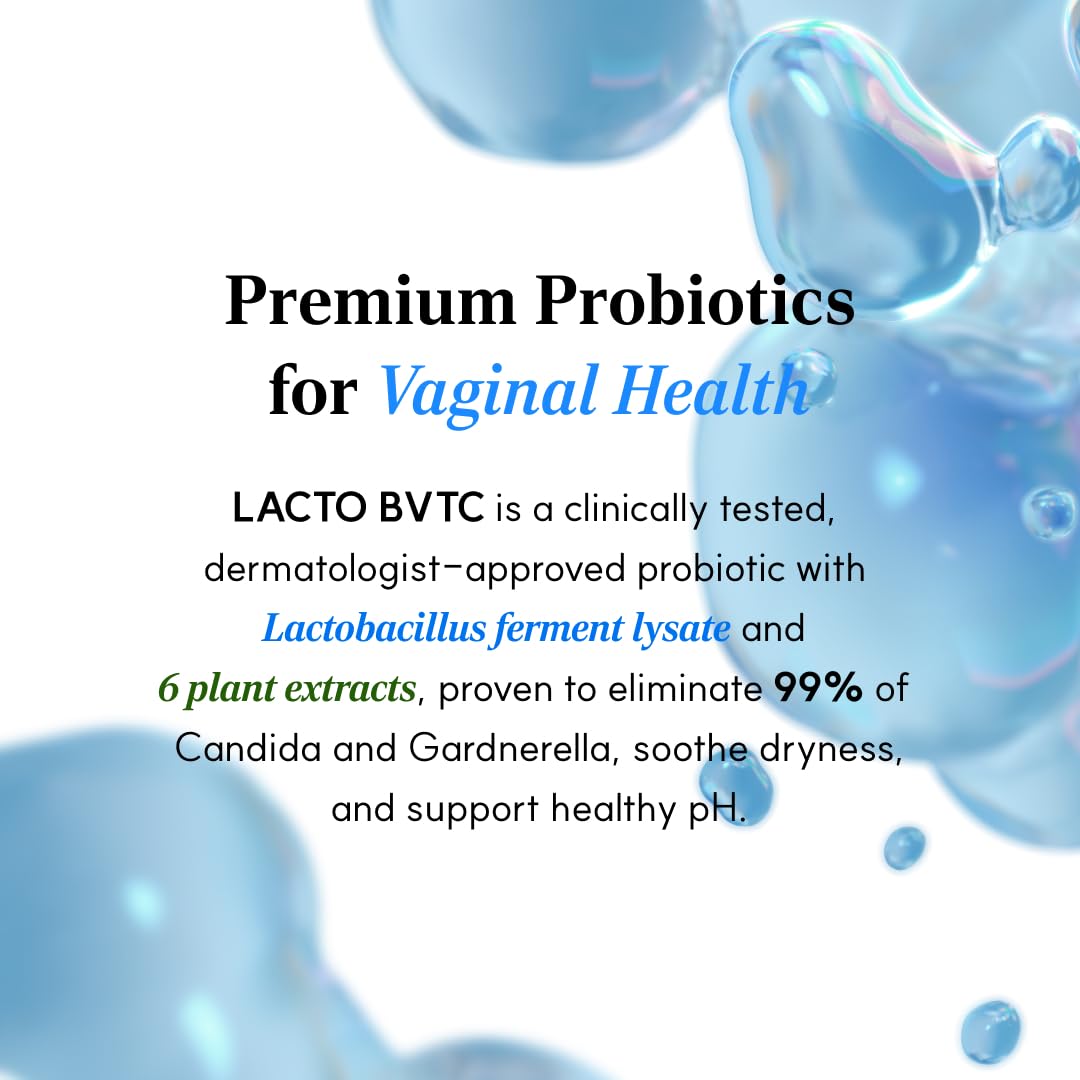 Premium Probiotics for Vaginal Health

LACTO BVTC is a clinically tested, dermatologist-approved probiotic with Lactobacillus ferment lysate and 6 plant extracts, proven to eliminate 99% of Candida and Gardnerella, soothe dryness, and support healthy pH.